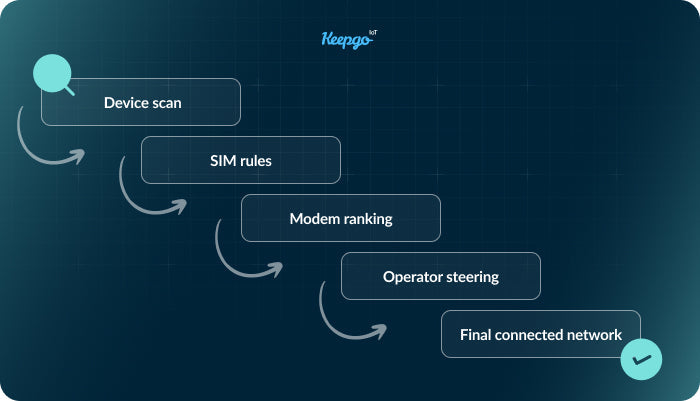 Keepgo IoT

Device scan

SIM rules

Modem ranking

Operator steering

Final connected network